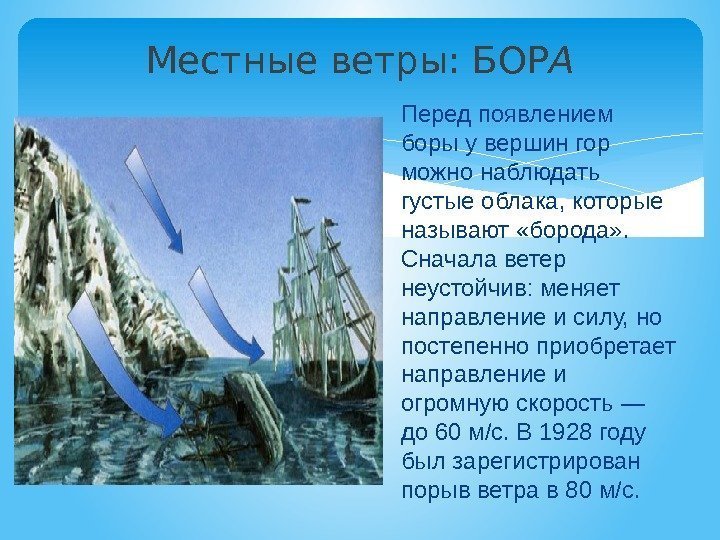 Местные ветры: БОРА

Перед появлением боры у вершин гор можно наблюдать густые облака, которые называют «борода». Сначала ветер неустойчив: меняет направление и силу, но постепенно приобретает направление и огромную скорость — до 60 м/с. В 1928 году был зарегистрирован порыв ветра в 80 м/с.